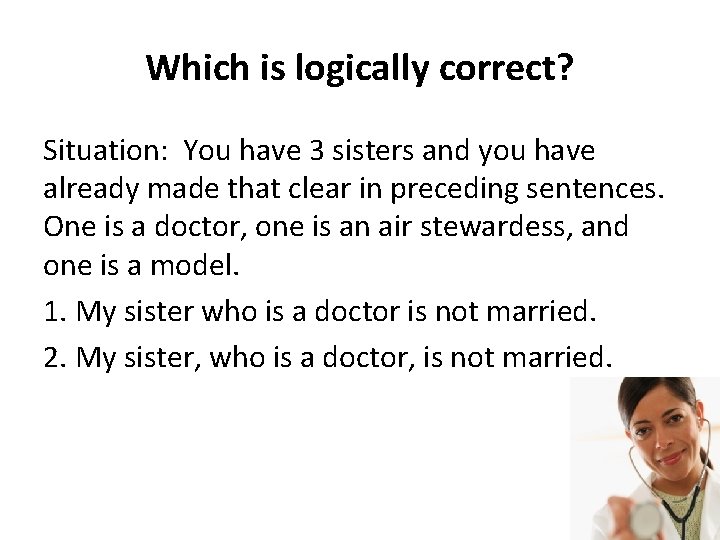 Which is logically correct?

Situation: You have 3 sisters and you have already made that clear in preceding sentences. One is a doctor, one is an air stewardess, and one is a model.

1. My sister who is a doctor is not married.

2. My sister, who is a doctor, is not married.